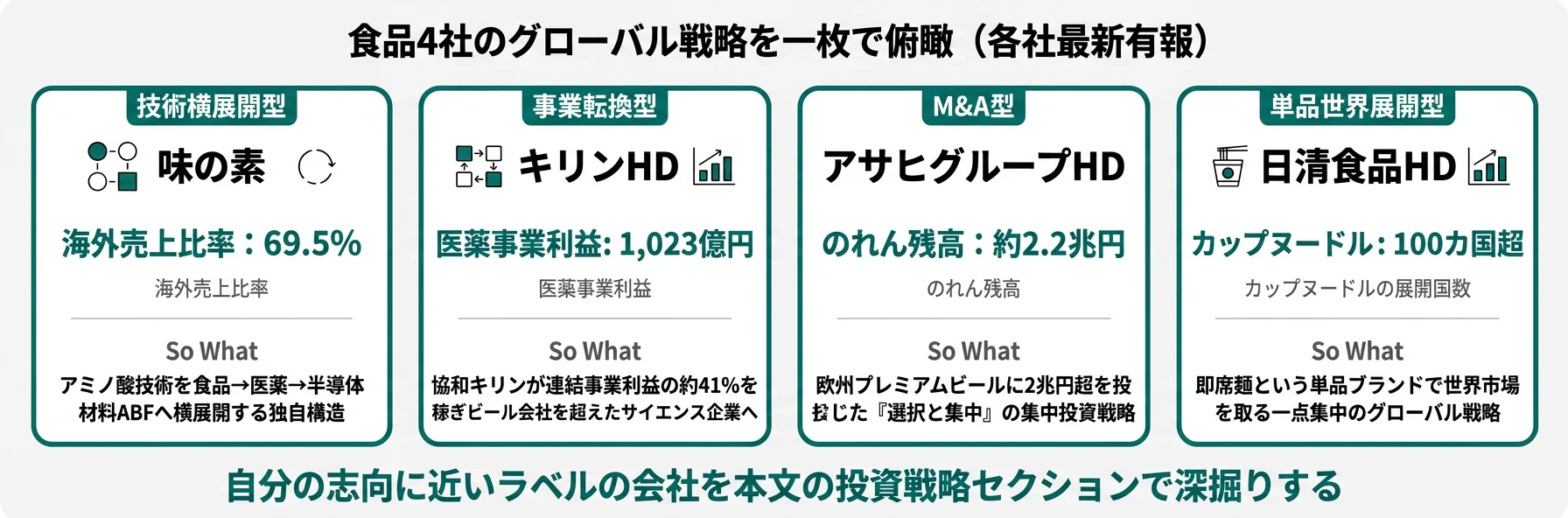 食品4社のグローバル戦略を一枚で俯瞰（各社最新有報）

技術横展開型

味の素

海外売上比率：69.5%

海外売上比率

So What

アミノ酸技術を食品→医薬→半導体材料ABFへ横展開する独自構造

事業転換型

キリンHD

医薬事業利益: 1,023億円

医薬事業利益

So What

協和キリンが連結事業利益の約41%を稼ぎビール会社を超えたサイエンス企業へ

M&A型

アサヒグループHD

のれん残高：約2.2兆円

のれん残高

So What

欧州プレミアムビールに2兆円超を投じた『選択と集中』の集中投資戦略

単品世界展開型

日清食品HD

カップヌードル: 100カ国超

カップヌードルの展開国数

So What

即席麺という単品ブランドで世界市場を取る一点集中のグローバル戦略

自分の志向に近いラベルの会社を本文の投資戦略セクションで深掘りする